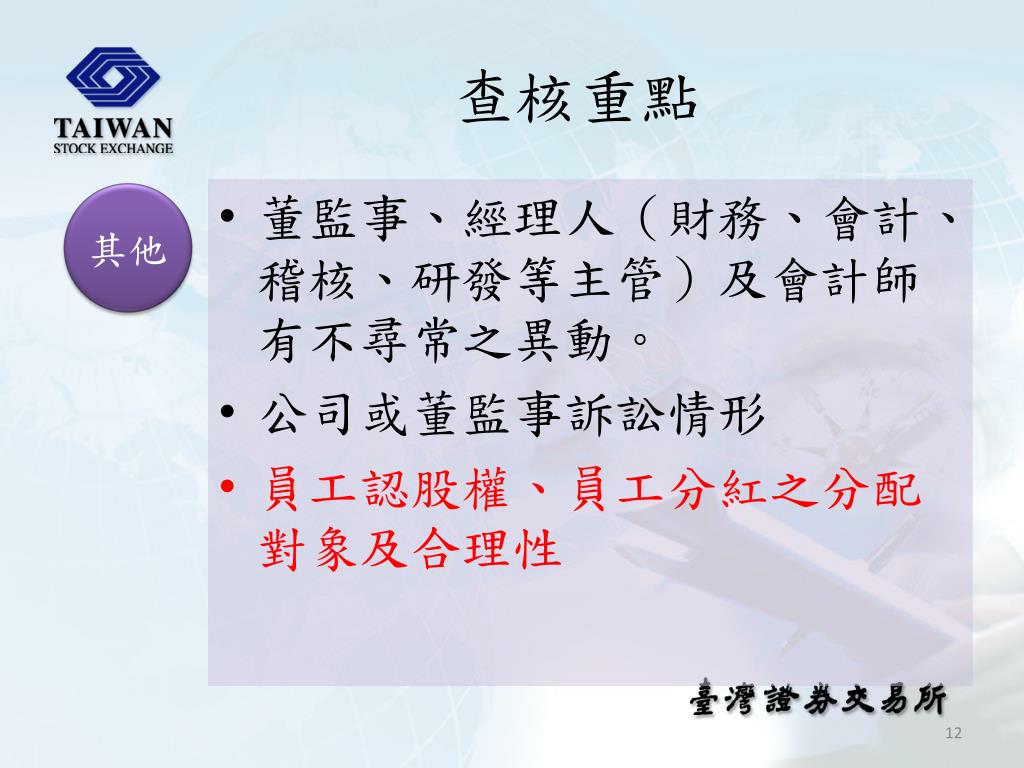 TAIWAN
STOCK EXCHANGE

查核重點

其他

• 董監事、經理人（財務、會計、稽核、研發等主管）及會計師有不尋常之異動。
• 公司或董監事訴訟情形
• 員工認股權、員工分紅之分配對象及合理性

臺灣證券交易所

12